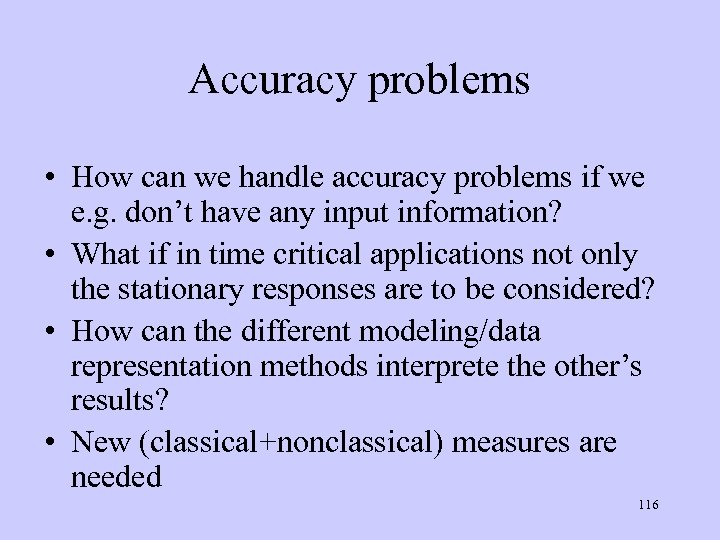 Accuracy problems

• How can we handle accuracy problems if we e.g. don’t have any input information?
• What if in time critical applications not only the stationary responses are to be considered?
• How can the different modeling/data representation methods interprete the other’s results?
• New (classical+nonclassical) measures are needed

116